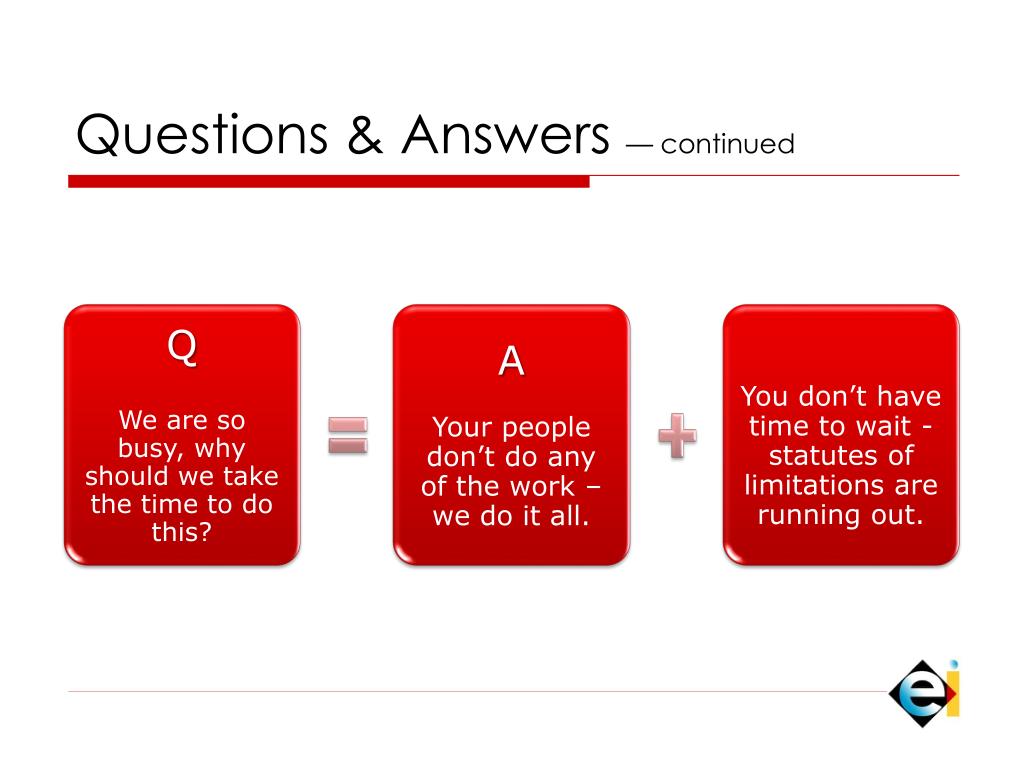 Questions & Answers — continued

Q

We are so busy, why should we take the time to do this?

=

A

Your people don't do any of the work – we do it all.

+

You don't have time to wait - statutes of limitations are running out.

ei